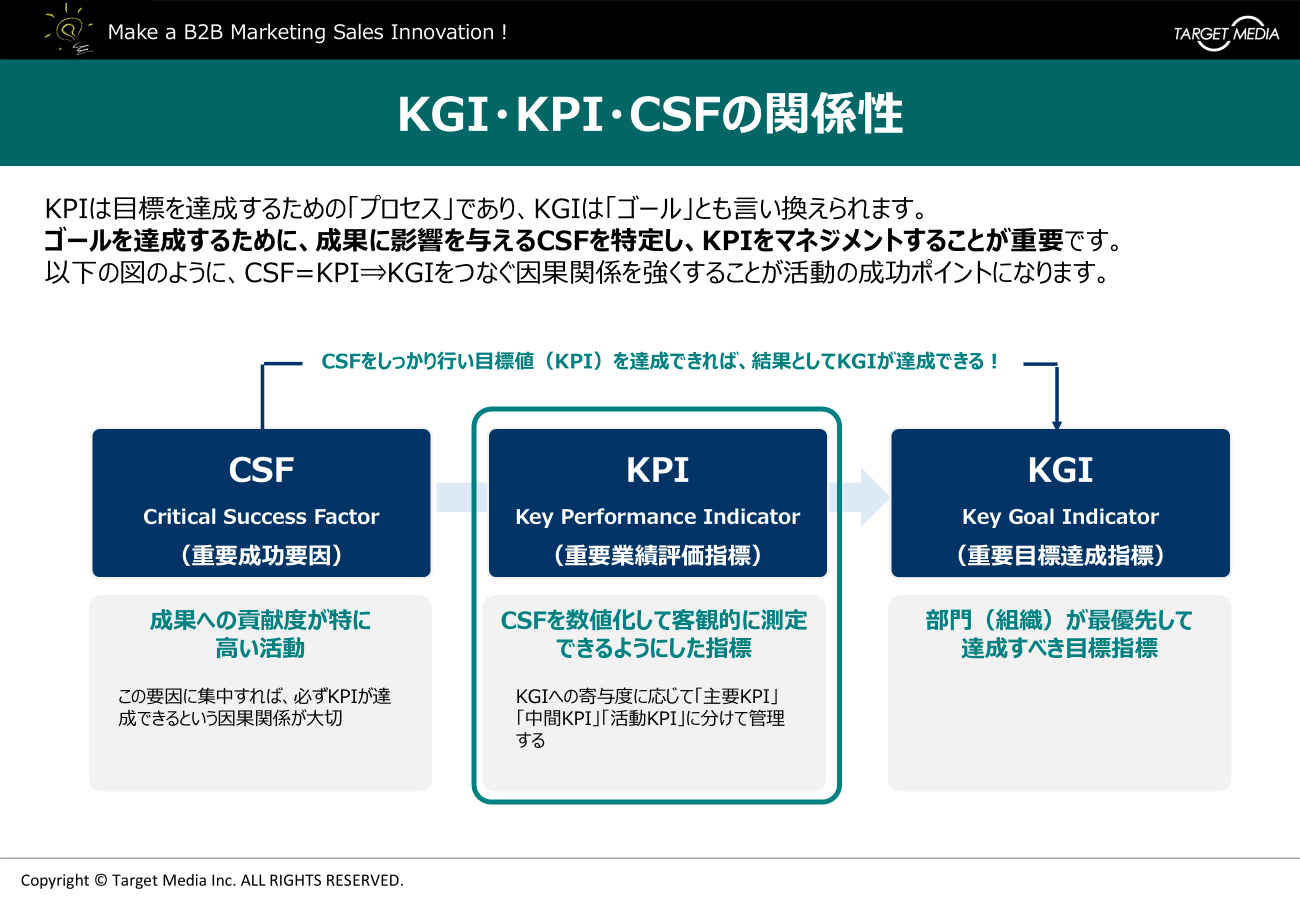 Make a B2B Marketing Sales Innovation !

TARGET MEDIA

KGI・KPI・CSFの関係性

KPIは目標を達成するための「プロセス」であり、KGIは「ゴール」とも言い換えられます。
ゴールを達成するために、成果に影響を与えるCSFを特定し、KPIをマネジメントすることが重要です。
以下の図のように、CSF=KPI⇒KGIをつなぐ因果関係を強くすることが活動の成功ポイントになります。

CSFをしっかり行い目標値（KPI）を達成できれば、結果としてKGIが達成できる！

CSF
Critical Success Factor
（重要成功要因）

成果への貢献度が特に高い活動

この要因に集中すれば、必ずKPIが達成できるという因果関係が大切

KPI
Key Performance Indicator
（重要業績評価指標）

CSFを数値化して客観的に測定できるようにした指標

KGIへの寄与度に応じて「主要KPI」「中間KPI」「活動KPI」に分けて管理する

KGI
Key Goal Indicator
（重要目標達成指標）

部門（組織）が最優先して達成すべき目標指標

Copyright © Target Media Inc. ALL RIGHTS RESERVED.